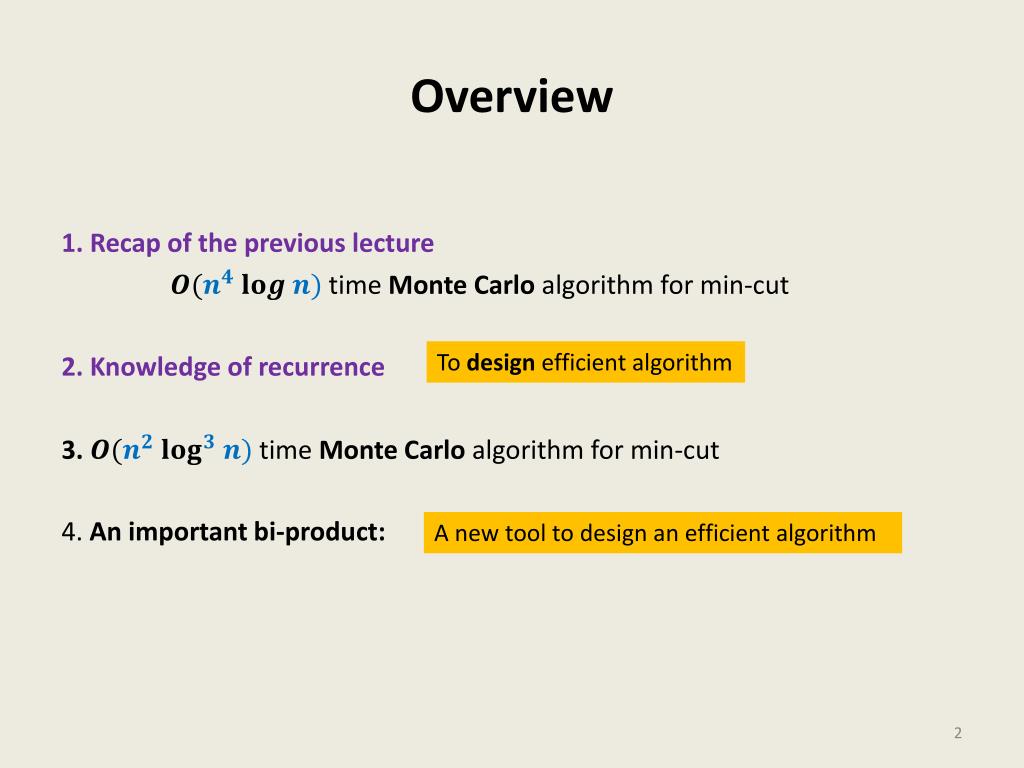 Overview

1. Recap of the previous lecture
$O(n^4 \log n)$ time Monte Carlo algorithm for min-cut

2. Knowledge of recurrence

To design efficient algorithm

3. $O(n^2 \log^3 n)$ time Monte Carlo algorithm for min-cut

4. An important bi-product:

A new tool to design an efficient algorithm

2